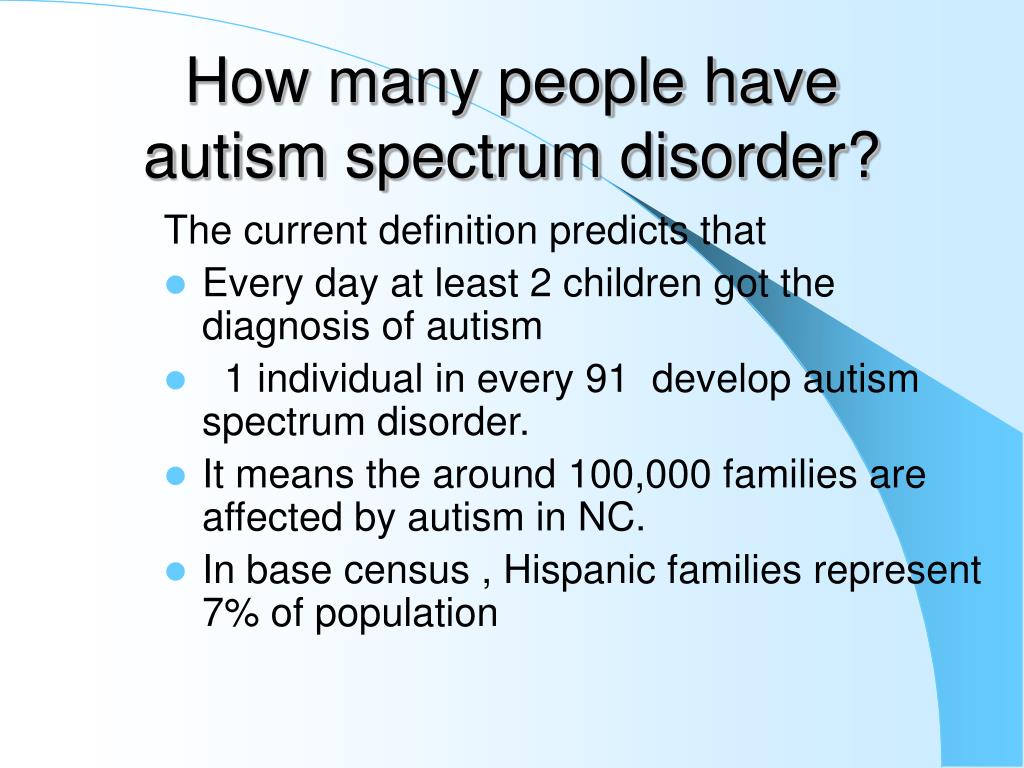 How many people have autism spectrum disorder?

The current definition predicts that

- Every day at least 2 children got the diagnosis of autism
- 1 individual in every 91 develop autism spectrum disorder.
- It means the around 100,000 families are affected by autism in NC.
- In base census , Hispanic families represent 7% of population